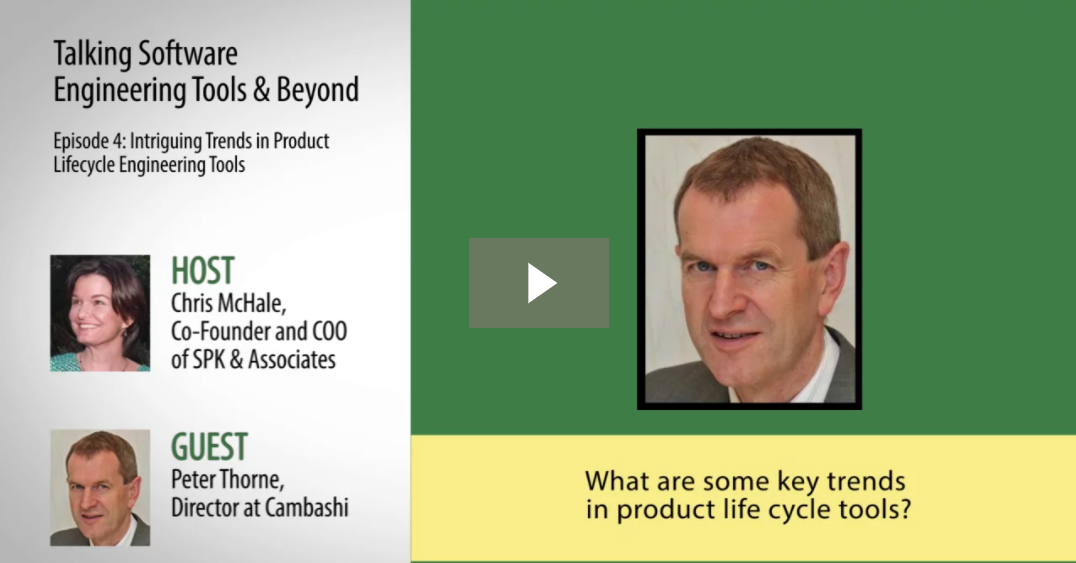 Talking Software Engineering Tools & Beyond

Episode 4: Intriguing Trends in Product Lifecycle Engineering Tools

HOST
Chris McHale, Co-Founder and COO of SPK & Associates

GUEST
Peter Thorne, Director at Cambashi

What are some key trends in product life cycle tools?